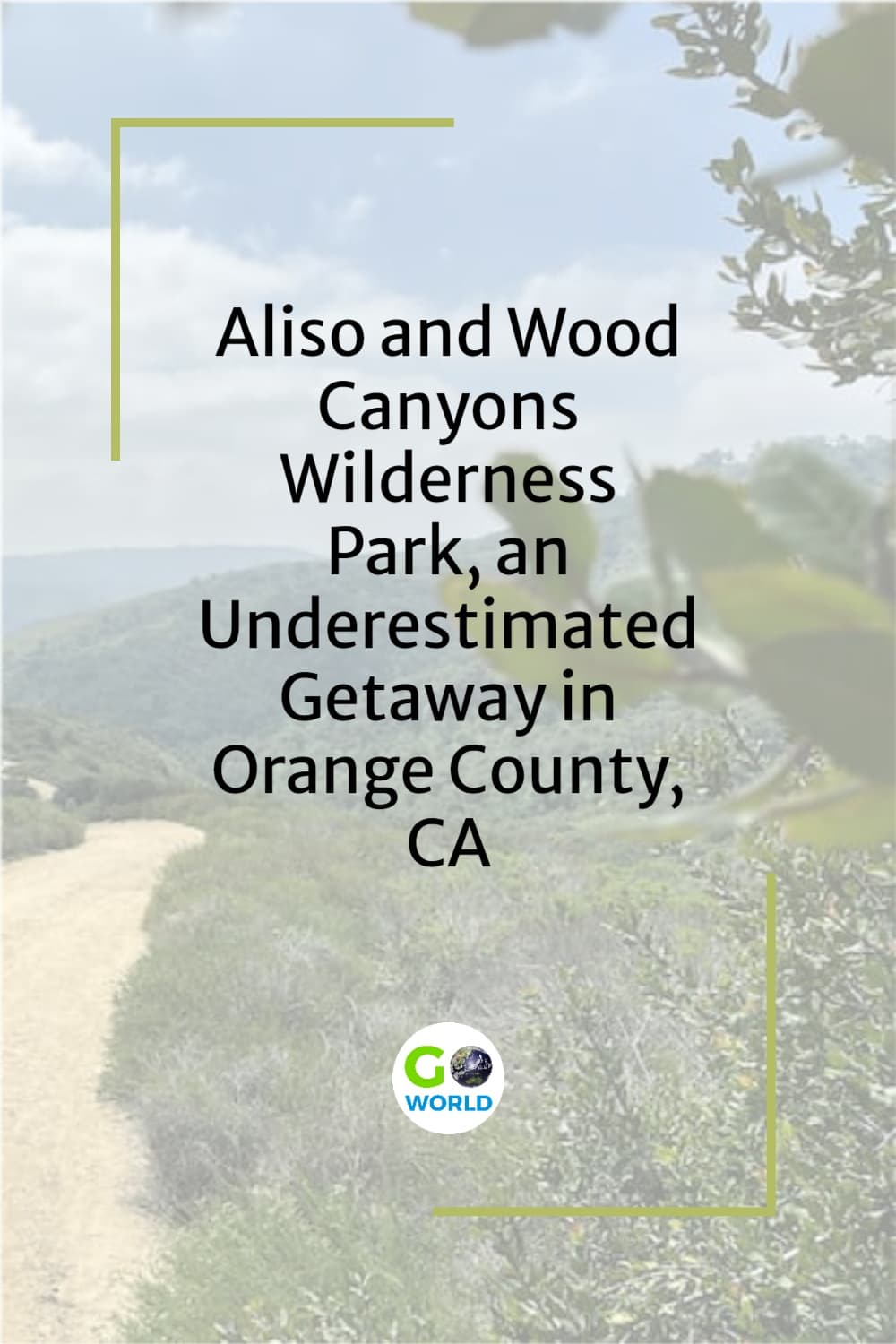 Aliso and Wood Canyons Wilderness Park, an Underestimated Getaway in Orange County, CA

GO WORLD